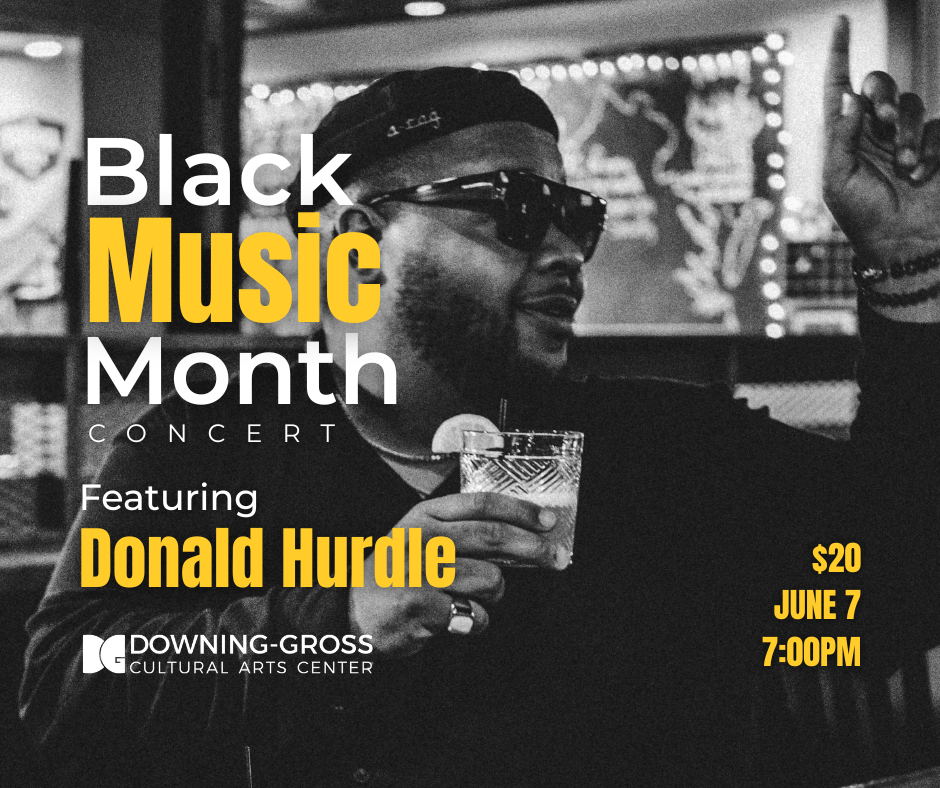 Black
Music
Month
CONCERT

Featuring
Donald Hurdle

DG DOWNING-GROSS
CULTURAL ARTS CENTER

$20
JUNE 7
7:00PM